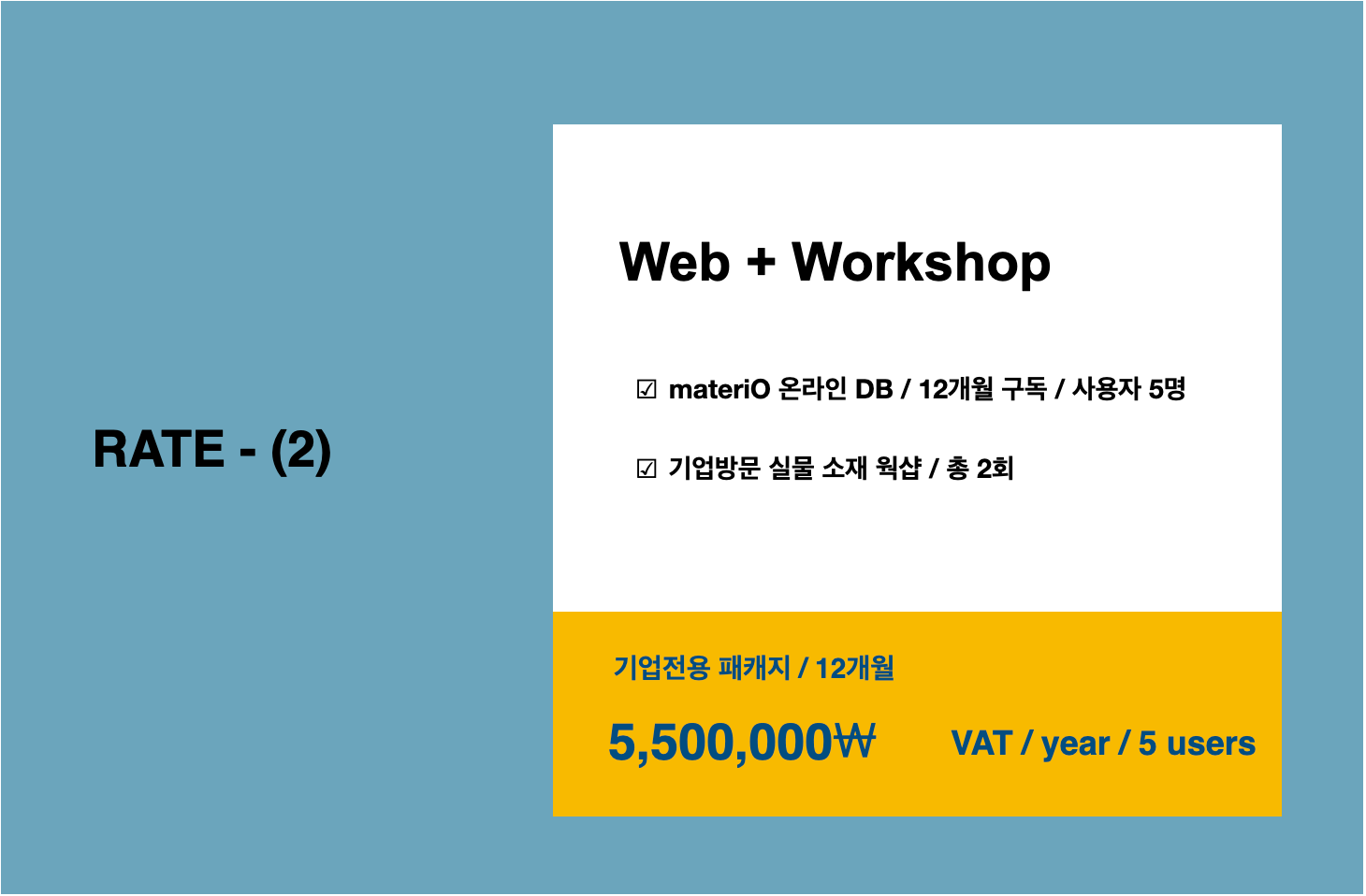 RATE - (2)

Web + Workshop

☑ materiO 온라인 DB / 12개월 구독 / 사용자 5명

☑ 기업방문 실물 소재 웍샵 / 총 2회

기업전용 패캐지 / 12개월

5,500,000₩ VAT / year / 5 users